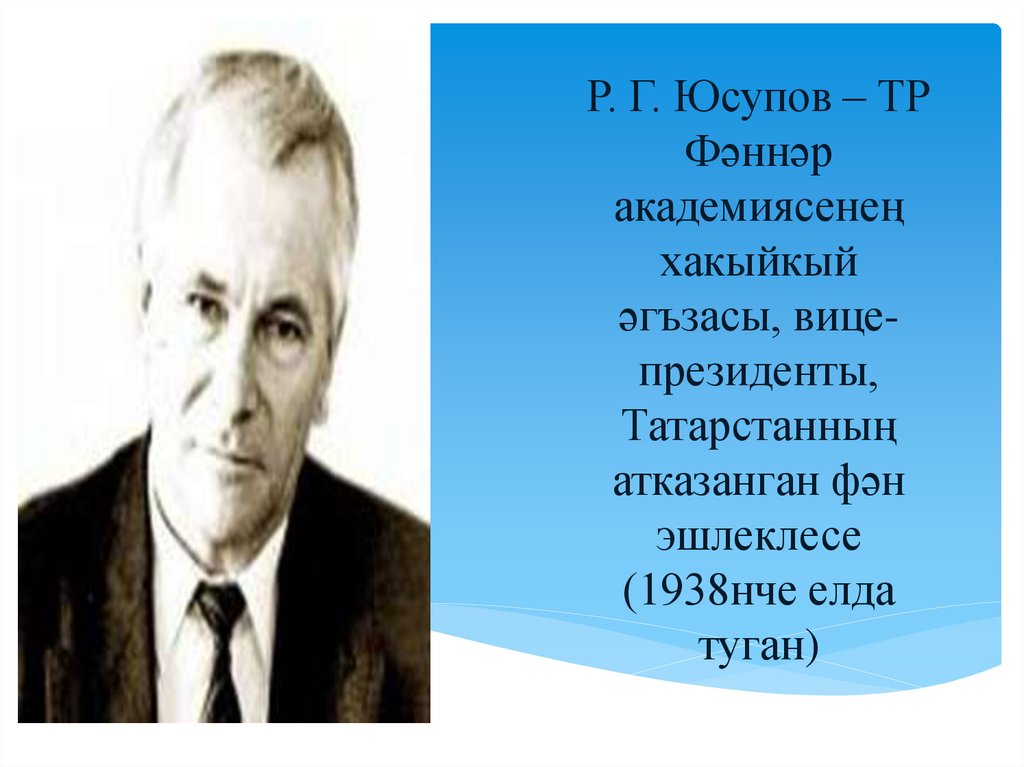 Р. Г. Юсупов – ТР Фәннәр академиясенең хакыйкый әгъзасы, вице-президенты, Татарстанның атказанган фән эшлеклесе (1938нче елда туган)